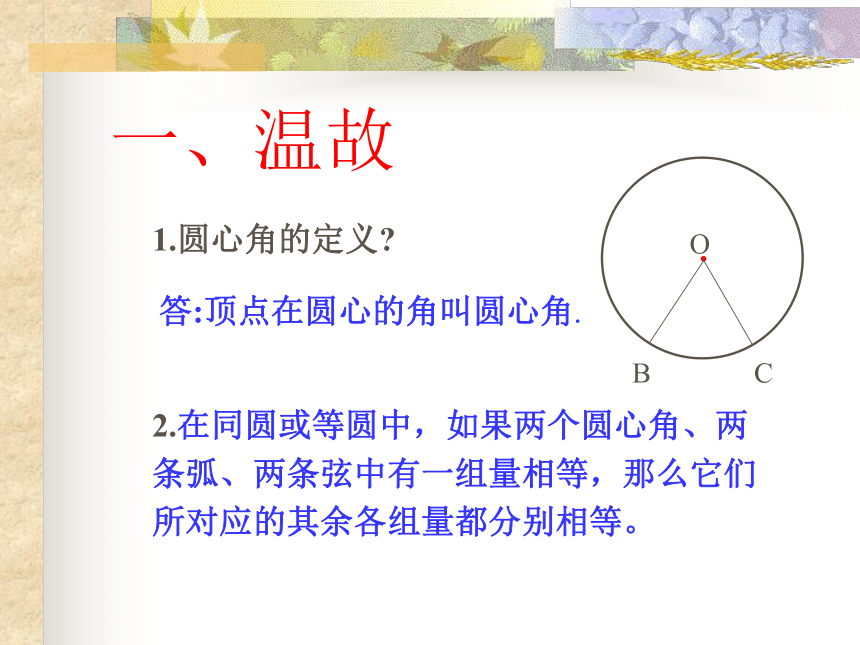 一、温故

1.圆心角的定义?

答:顶点在圆心的角叫圆心角.

O

B C

2.在同圆或等圆中，如果两个圆心角、两条弧、两条弦中有一组量相等，那么它们所对应的其余各组量都分别相等。